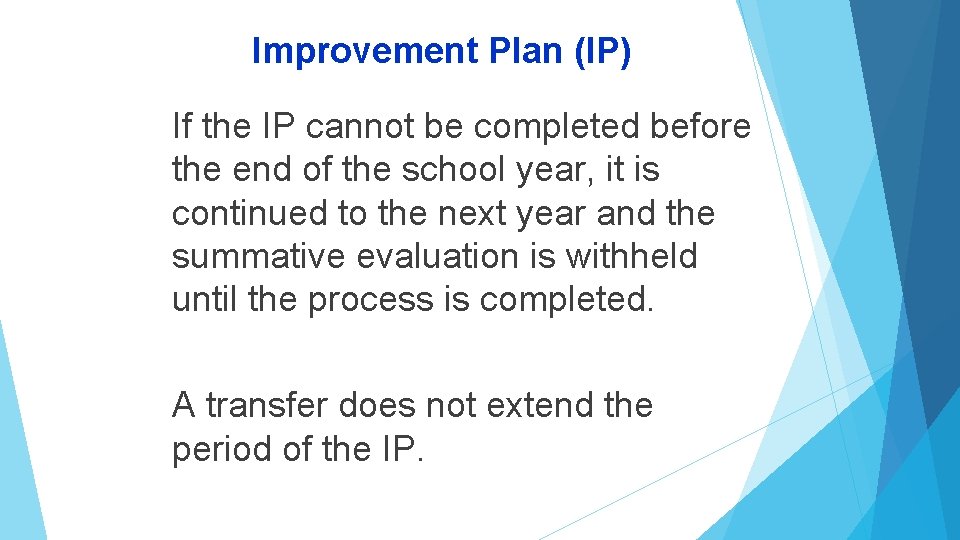 Improvement Plan (IP)

If the IP cannot be completed before the end of the school year, it is continued to the next year and the summative evaluation is withheld until the process is completed.

A transfer does not extend the period of the IP.